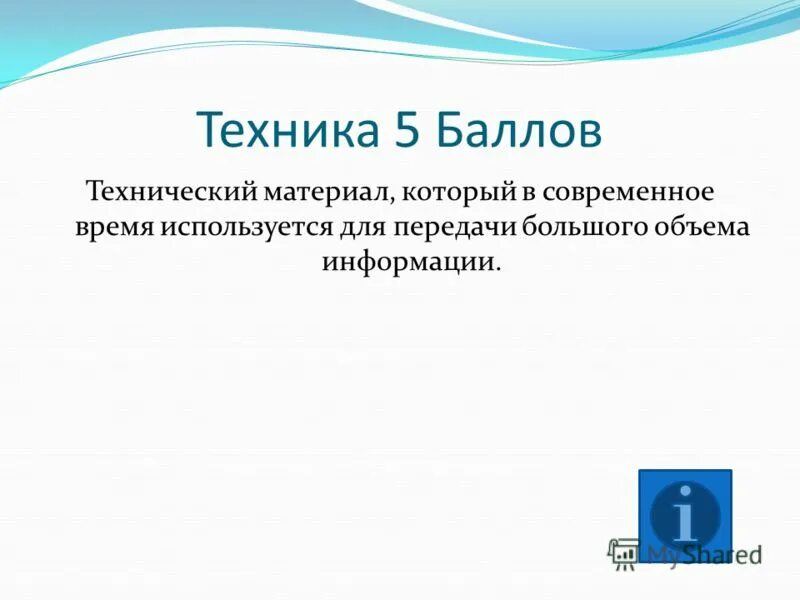 Техника 5 Баллов

Технический материал, который в современное время используется для передачи большого объема информации.

i

MyShared